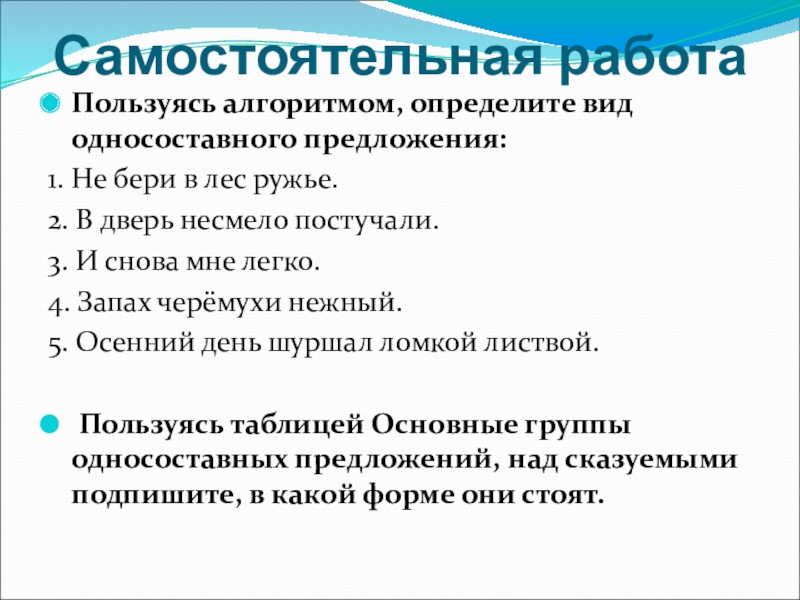 Самостоятельная работа

Пользуясь алгоритмом, определите вид односоставного предложения:

1. Не бери в лес ружье.

2. В дверь несмело постучали.

3. И снова мне легко.

4. Запах черёмухи нежный.

5. Осенний день шуршал ломкой листвой.

Пользуясь таблицей Основные группы односоставных предложений, над сказуемыми подпишите, в какой форме они стоят.